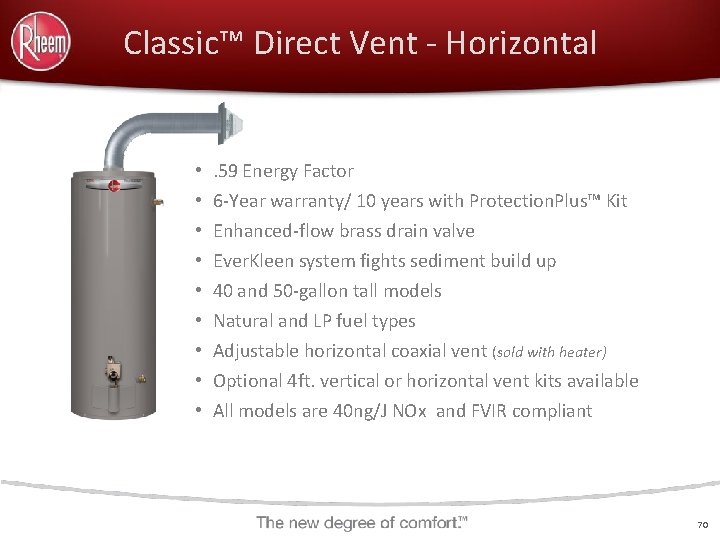 Rheem

Classic™ Direct Vent - Horizontal

• .59 Energy Factor
• 6-Year warranty/ 10 years with ProtectionPlus™ Kit
• Enhanced-flow brass drain valve
• EverKleen system fights sediment build up
• 40 and 50-gallon tall models
• Natural and LP fuel types
• Adjustable horizontal coaxial vent (sold with heater)
• Optional 4ft. vertical or horizontal vent kits available
• All models are 40ng/J NOx and FVIR compliant

The new degree of comfort.™

70